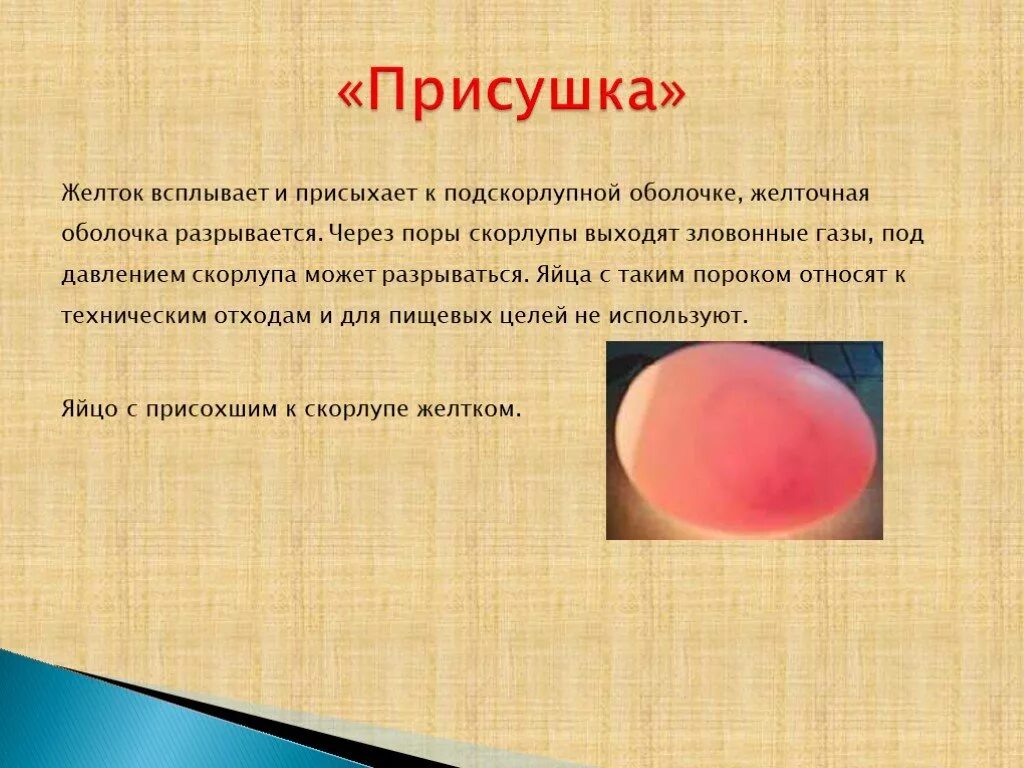 «Присушка»

Желток всплывает и присыхает к подскорлупной оболочке, желточная оболочка разрывается. Через поры скорлупы выходят зловонные газы, под давлением скорлупа может разрываться. Яйца с таким пороком относят к техническим отходам и для пищевых целей не используют.

Яйцо с присохшим к скорлупе желтком.